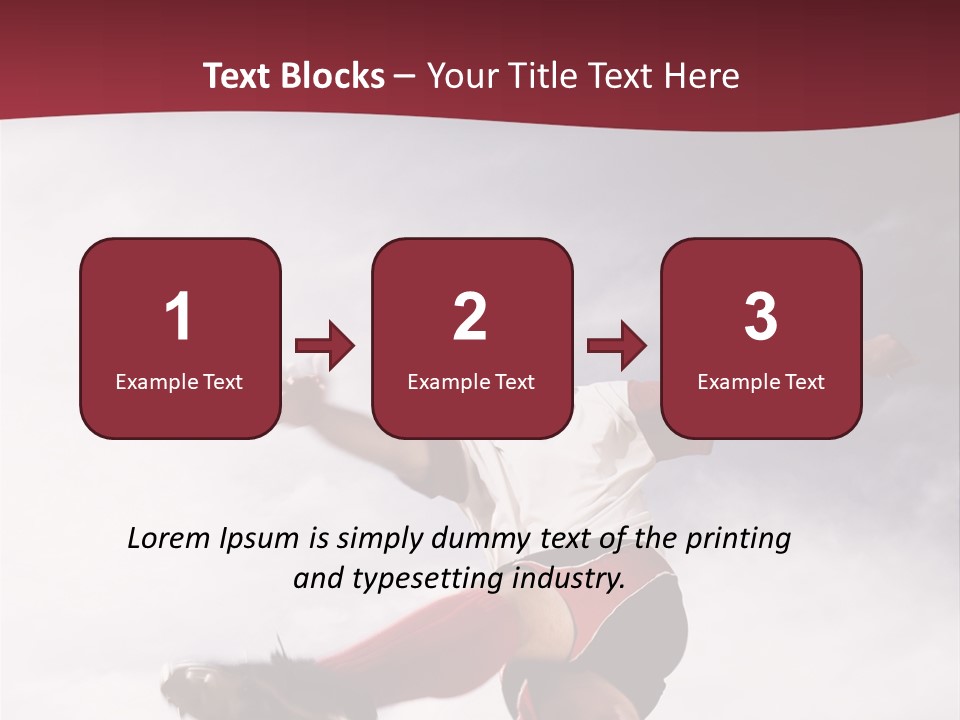 Text Blocks – Your Title Text Here

1
Example Text

2
Example Text

3
Example Text

Lorem Ipsum is simply dummy text of the printing and typesetting industry.